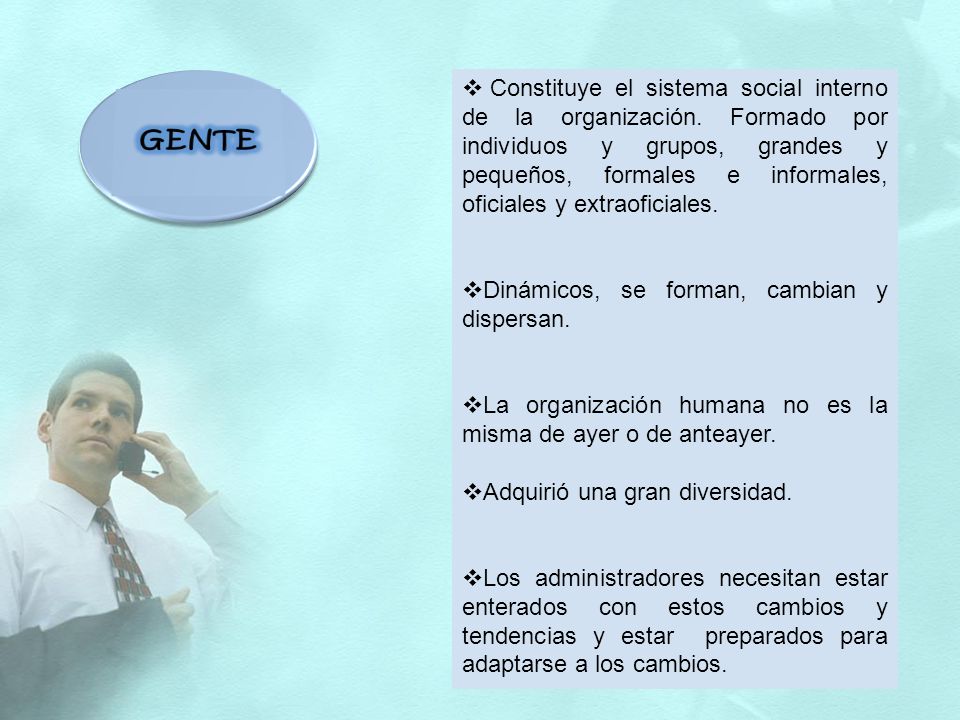 GENTE

❖ Constituye el sistema social interno de la organización. Formado por individuos y grupos, grandes y pequeños, formales e informales, oficiales y extraoficiales.

❖Dinámicos, se forman, cambian y dispersan.

❖La organización humana no es la misma de ayer o de anteayer.

❖Adquirió una gran diversidad.

❖Los administradores necesitan estar enterados con estos cambios y tendencias y estar preparados para adaptarse a los cambios.